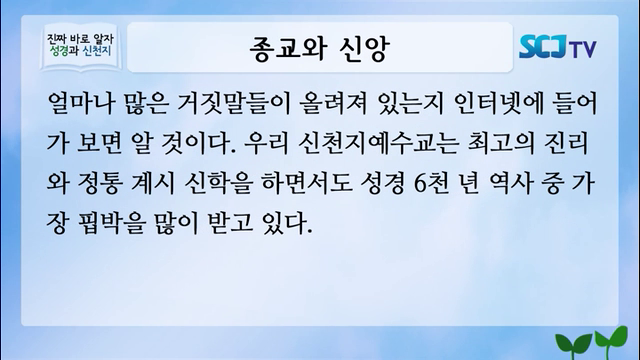 진짜 바로 알자
성경과 신천지

종교와 신앙

SCJ TV

얼마나 많은 거짓말들이 올려져 있는지 인터넷에 들어가 보면 알 것이다. 우리 신천지예수교는 최고의 진리와 정통 계시 신학을 하면서도 성경 6천 년 역사 중 가장 핍박을 많이 받고 있다.